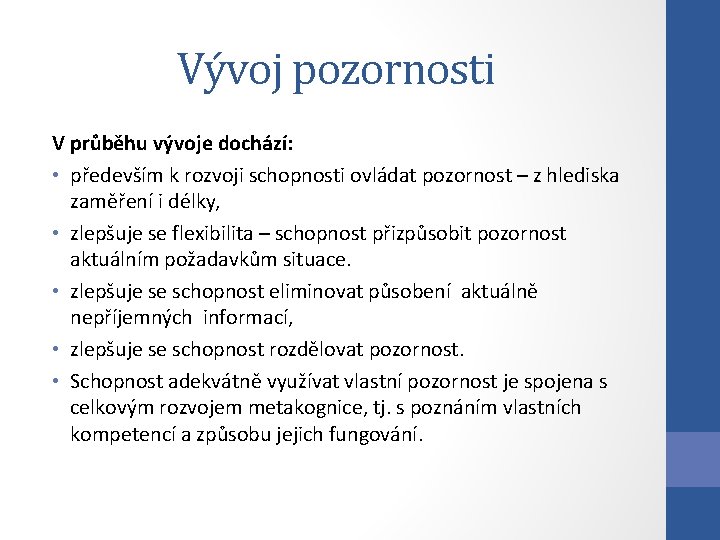 Vývoj pozornosti

V průběhu vývoje dochází:

• především k rozvoji schopnosti ovládat pozornost – z hlediska zaměření i délky,
• zlepšuje se flexibilita – schopnost přizpůsobit pozornost aktuálním požadavkům situace.
• zlepšuje se schopnost eliminovat působení aktuálně nepříjemných informací,
• zlepšuje se schopnost rozdělovat pozornost.
• Schopnost adekvátně využívat vlastní pozornost je spojena s celkovým rozvojem metakognice, tj. s poznáním vlastních kompetencí a způsobu jejich fungování.